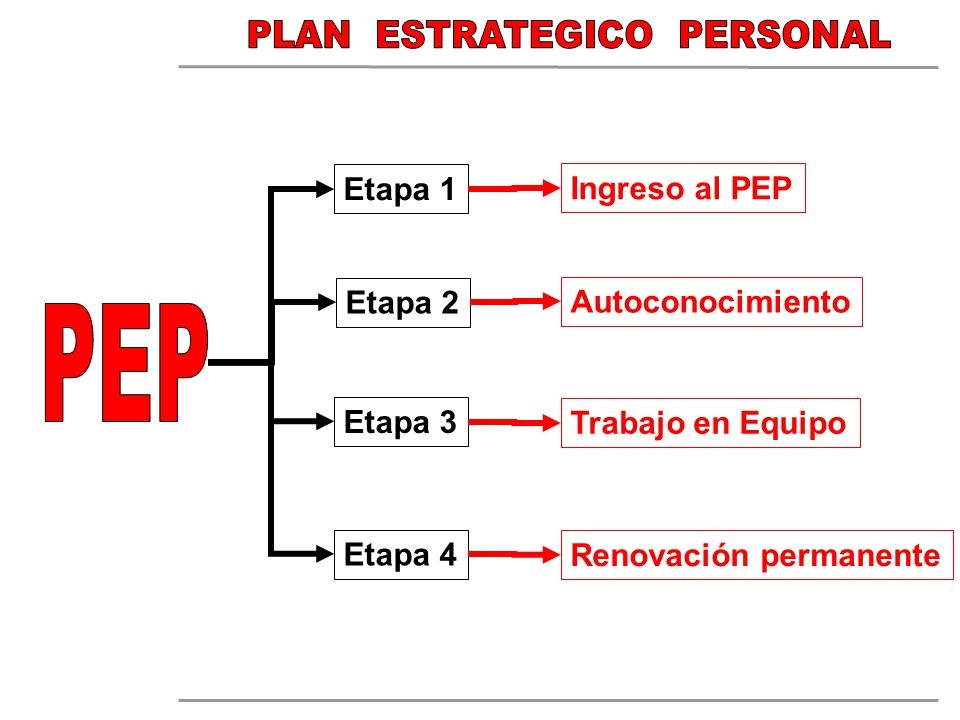 PLAN ESTRATEGICO PERSONAL

PEP

Etapa 1 Ingreso al PEP

Etapa 2 Autoconocimiento

Etapa 3 Trabajo en Equipo

Etapa 4 Renovación permanente